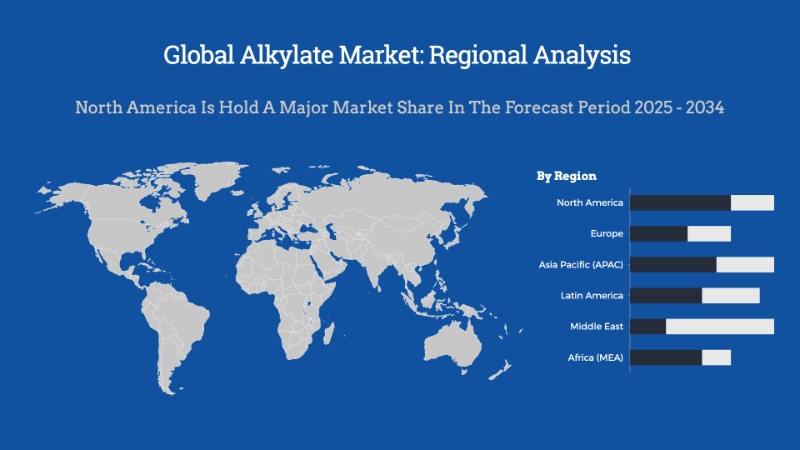 Global Alkylate Market: Regional Analysis

North America Is Hold A Major Market Share In The Forecast Period 2025 - 2034

By Region

North America

Europe

Asia Pacific (APAC)

Latin America

Middle East

Africa (MEA)